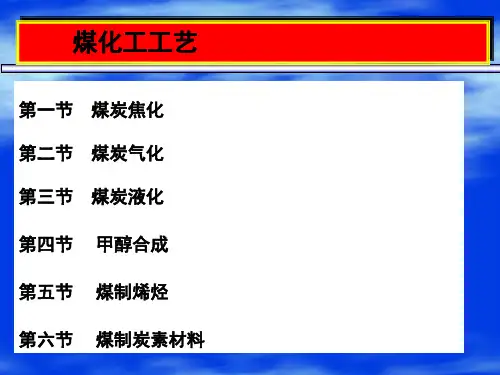 煤化工工艺

第一节　煤炭焦化

第二节　煤炭气化

第三节　煤炭液化

第四节　甲醇合成

第五节　煤制烯烃

第六节　煤制炭素材料